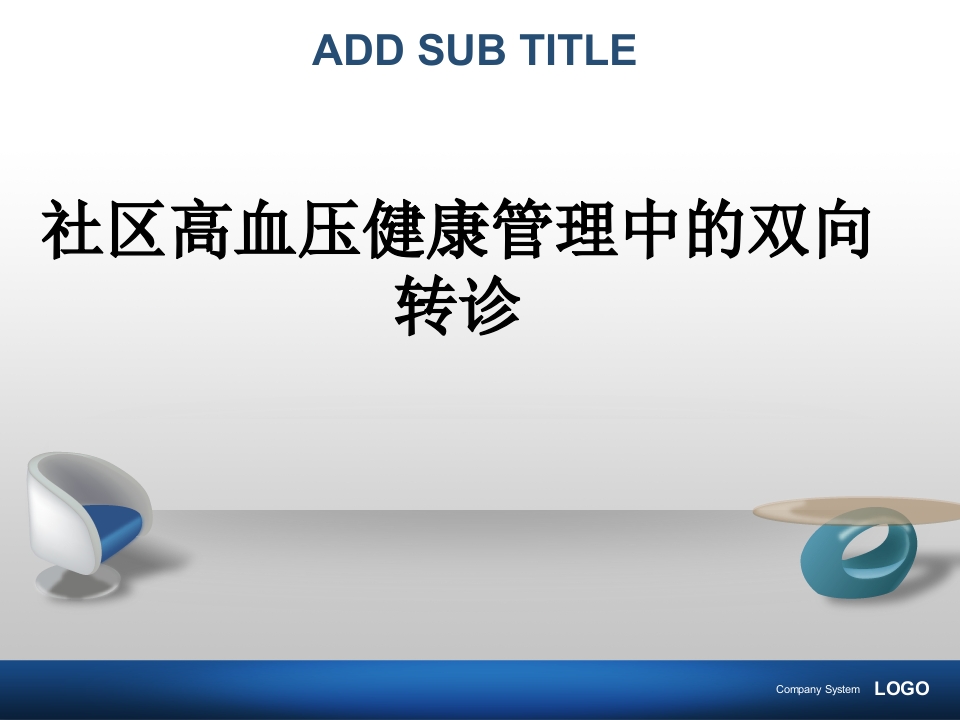 ADD SUB TITLE

社区高血压健康管理中的双向转诊

Company System LOGO